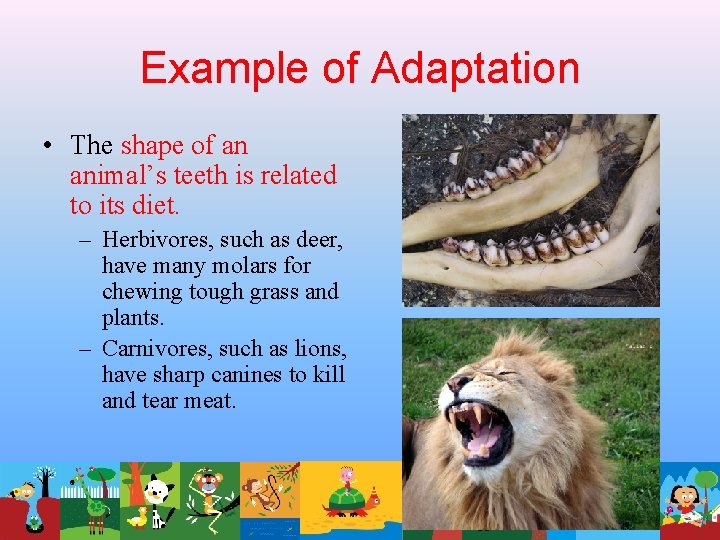 Example of Adaptation

• The shape of an animal’s teeth is related to its diet.

– Herbivores, such as deer, have many molars for chewing tough grass and plants.

– Carnivores, such as lions, have sharp canines to kill and tear meat.